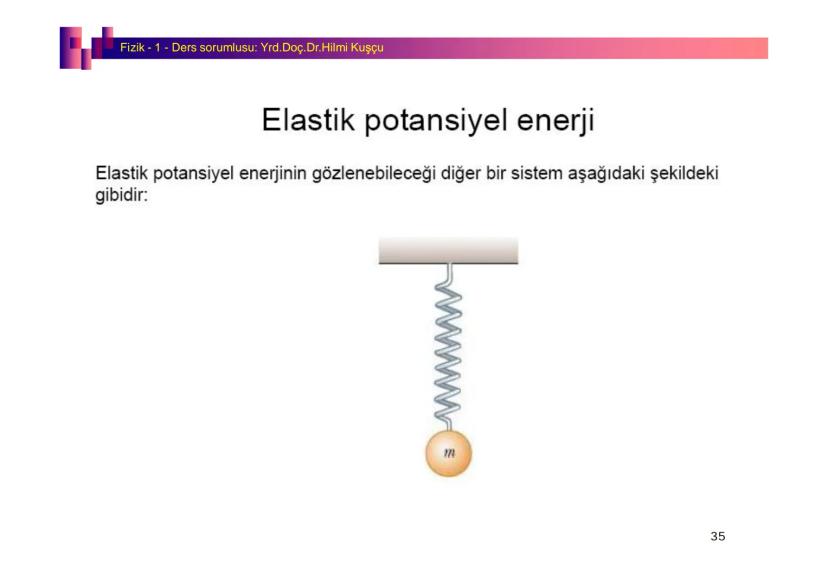 Fizik - 1 - Ders sorumlusu: Yrd.Doç.Dr.Hilmi Kuşçu

Elastik potansiyel enerji

Elastik potansiyel enerjinin gözlenebileceği diğer bir sistem aşağıdaki şekildeki gibidir:

$m$

35